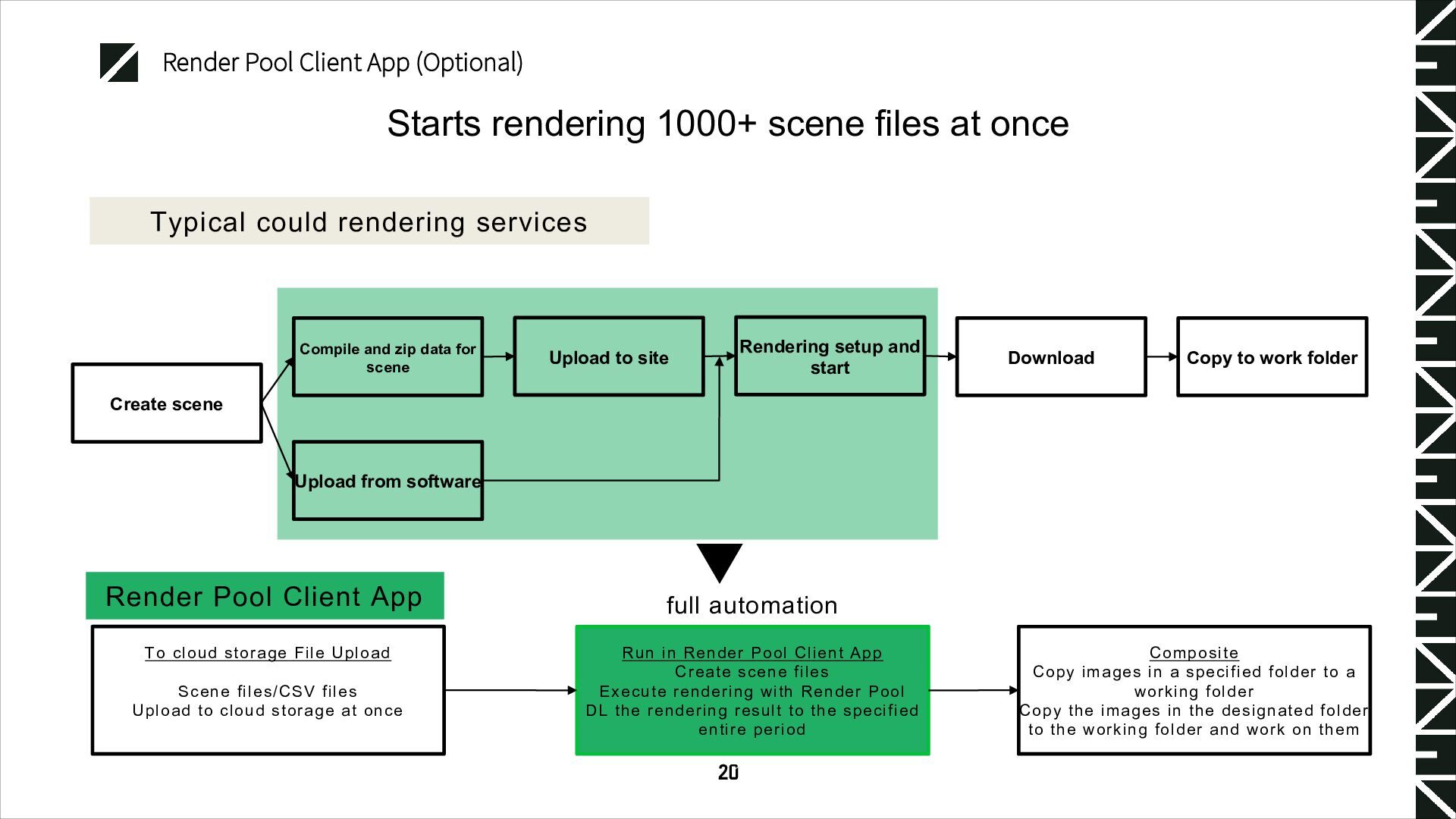 Render Pool Client App (Optional)

Starts rendering 1000+ scene files at once

Typical could rendering services

Create scene

Compile and zip data for scene

Upload to site

Rendering setup and start

Download

Copy to work folder

Upload from software

full automation

Render Pool Client App

To cloud storage File Upload

Scene files/CSV files
Upload to cloud storage at once

Run in Render Pool Client App
Create scene files
Execute rendering with Render Pool
DL the rendering result to the specified entire period

Composite
Copy images in a specified folder to a working folder
Copy the images in the designated folder to the working folder and work on them

20